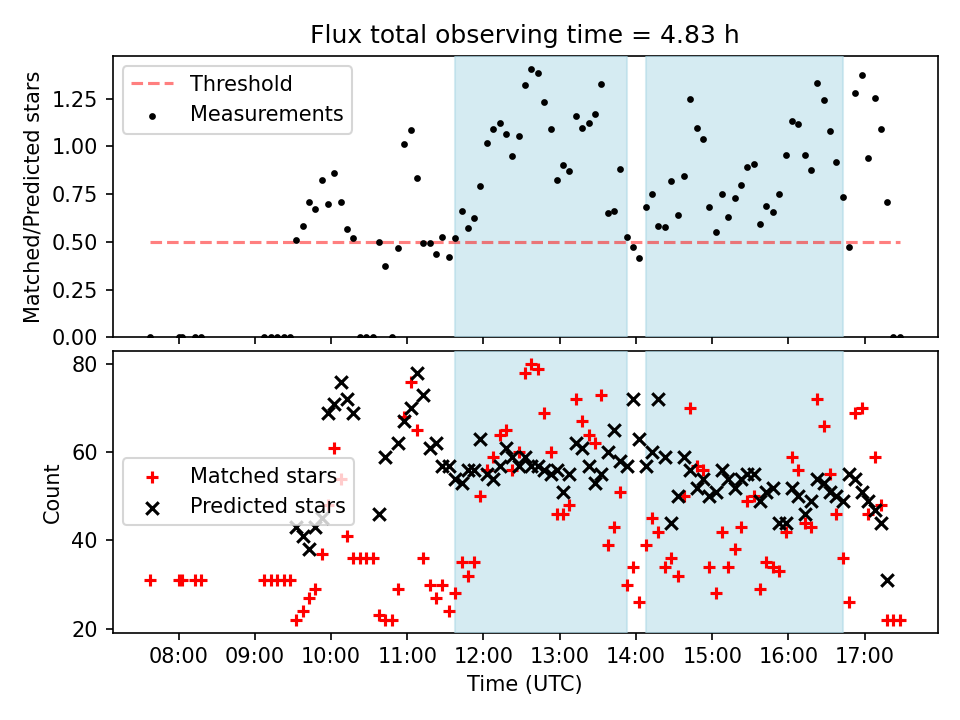 Flux total observing time = 4.83 h

Threshold
Measurements

Matched/Predicted stars

1.25
1.00
0.75
0.50
0.25
0.00

Matched stars
Predicted stars

Count

80
60
40
20

08:00 09:00 10:00 11:00 12:00 13:00 14:00 15:00 16:00 17:00

Time (UTC)